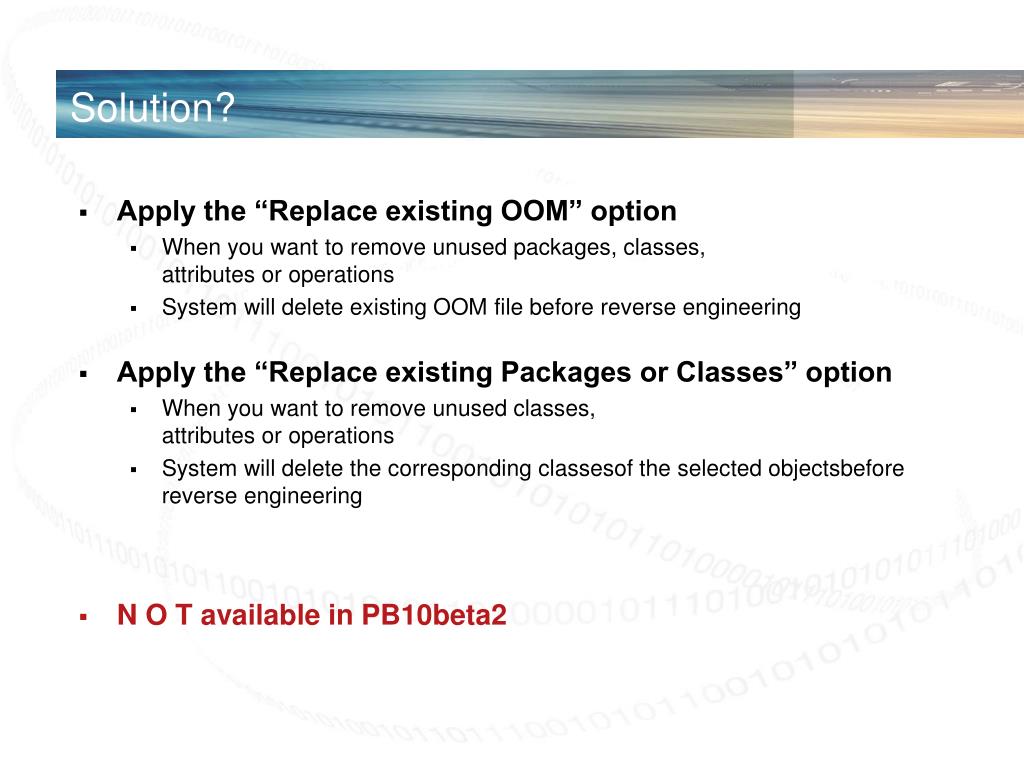 Solution?

▪ Apply the “Replace existing OOM” option
 ▪ When you want to remove unused packages, classes, attributes or operations
 ▪ System will delete existing OOM file before reverse engineering

▪ Apply the “Replace existing Packages or Classes” option
 ▪ When you want to remove unused classes, attributes or operations
 ▪ System will delete the corresponding classesof the selected objectsbefore reverse engineering

▪ N O T available in PB10beta2